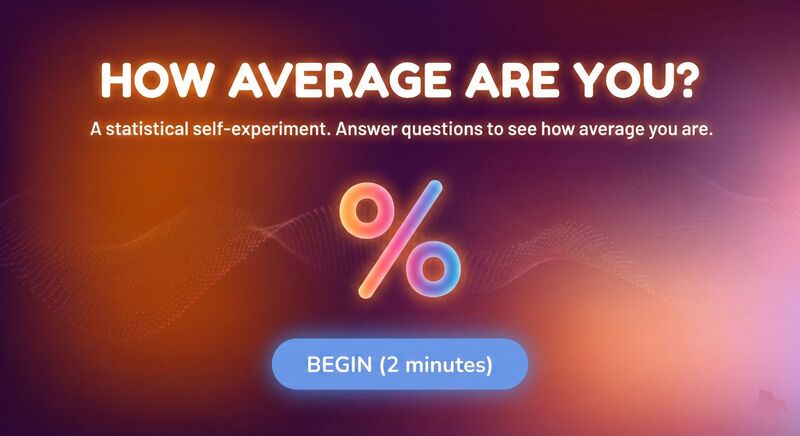 HOW AVERAGE ARE YOU?

A statistical self-experiment. Answer questions to see how average you are.

%

BEGIN (2 minutes)